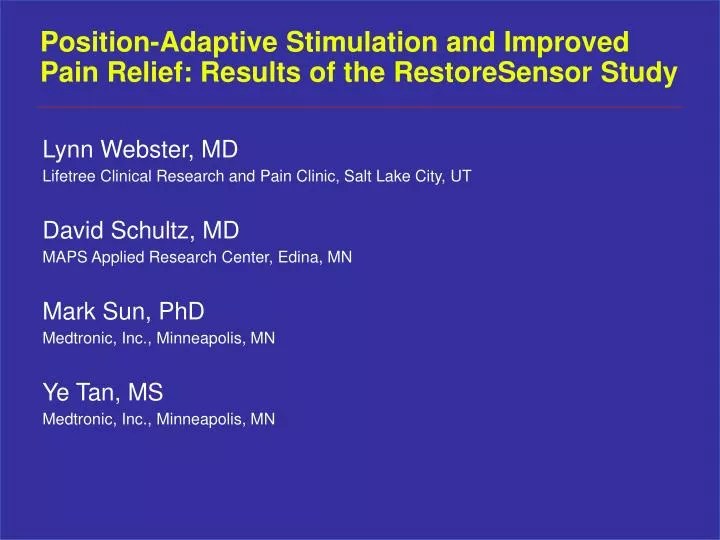 Position-Adaptive Stimulation and Improved Pain Relief: Results of the RestoreSensor Study

Lynn Webster, MD
Lifetree Clinical Research and Pain Clinic, Salt Lake City, UT

David Schultz, MD
MAPS Applied Research Center, Edina, MN

Mark Sun, PhD
Medtronic, Inc., Minneapolis, MN

Ye Tan, MS
Medtronic, Inc., Minneapolis, MN